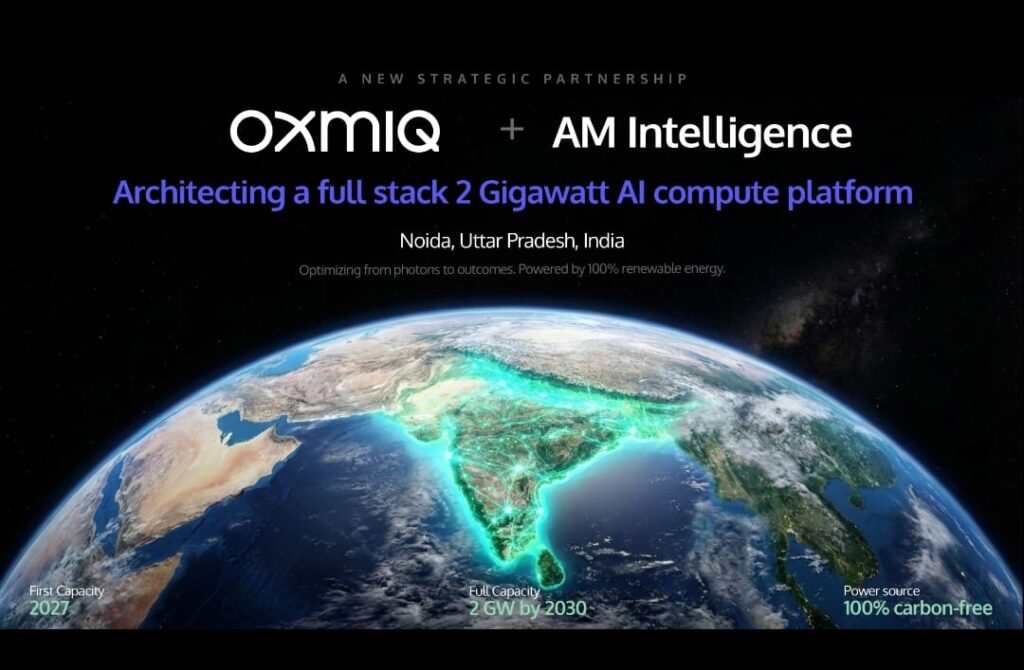 A NEW STRATEGIC PARTNERSHIP

OXMIQ + AM Intelligence

Architecting a full stack 2 Gigawatt AI compute platform

Noida, Uttar Pradesh, India

Optimizing from photons to outcomes. Powered by 100% renewable energy.

First Capacity
2027

Full Capacity
2 GW by 2030

Power source
100% carbon-free